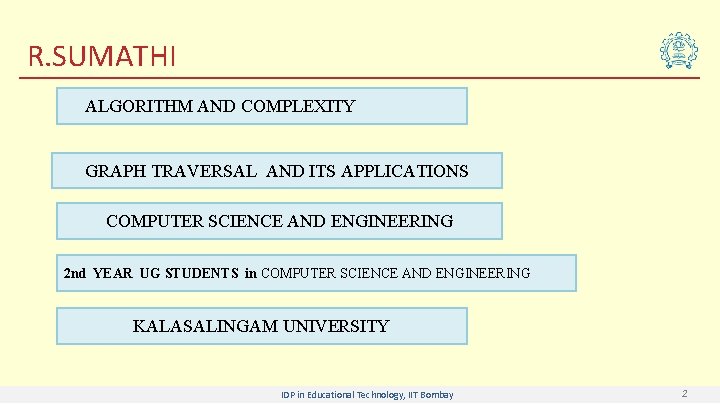 R.SUMATHI

ALGORITHM AND COMPLEXITY

GRAPH TRAVERSAL AND ITS APPLICATIONS

COMPUTER SCIENCE AND ENGINEERING

2nd YEAR UG STUDENTS in COMPUTER SCIENCE AND ENGINEERING

KALASALINGAM UNIVERSITY

IDP in Educational Technology, IIT Bombay

2